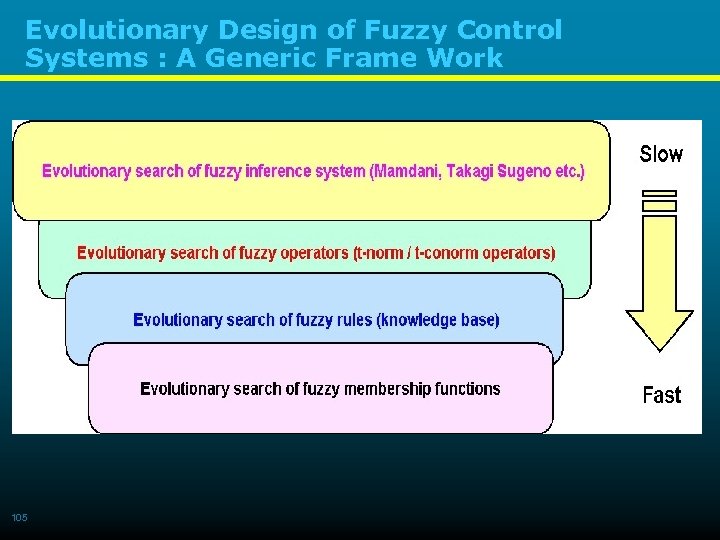 Evolutionary Design of Fuzzy Control Systems : A Generic Frame Work

Evolutionary search of fuzzy inference system (Mamdani, Takagi Sugeno etc.)

Evolutionary search of fuzzy operators (t-norm / t-conorm operators)

Evolutionary search of fuzzy rules (knowledge base)

Evolutionary search of fuzzy membership functions

Slow

Fast

105